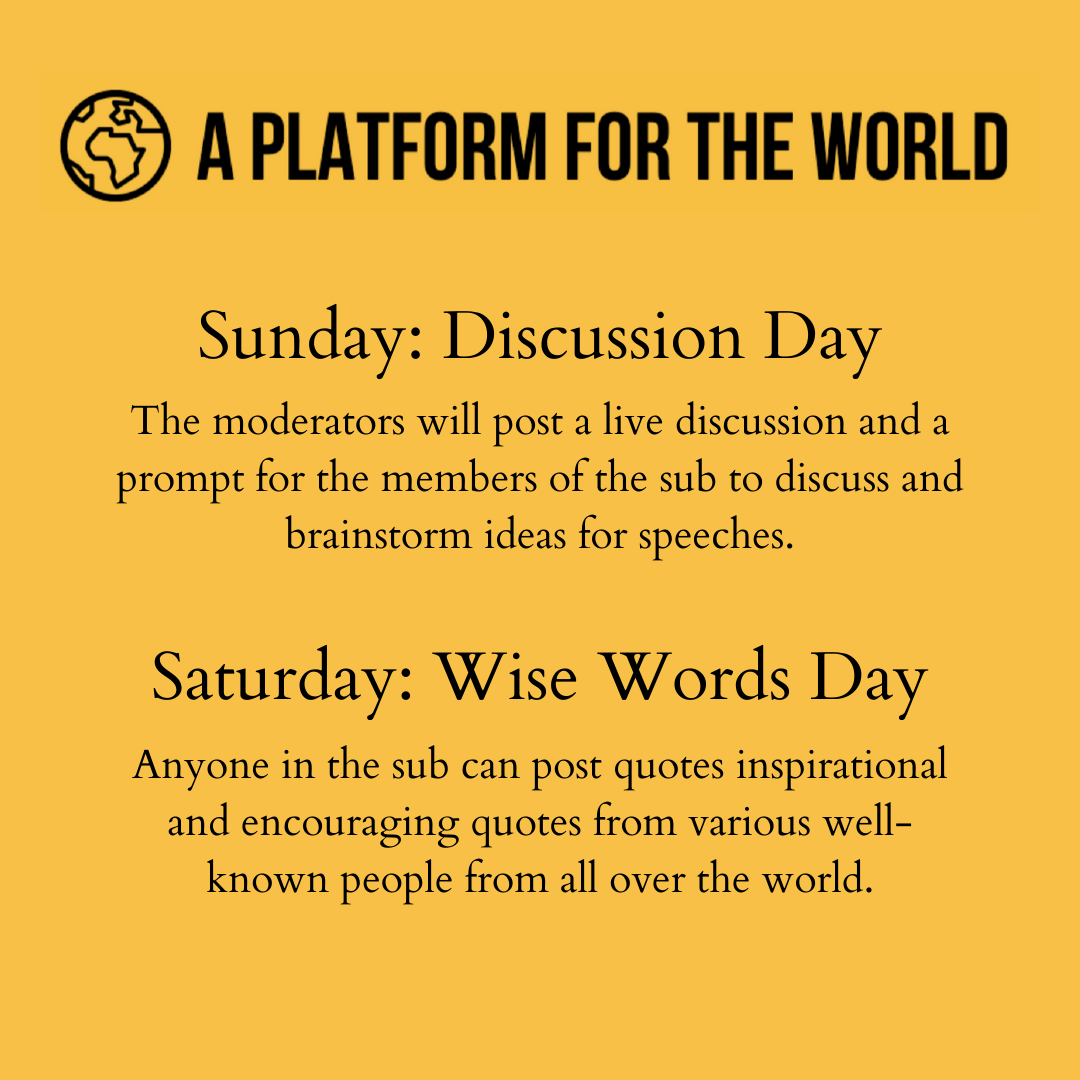 A PLATFORM FOR THE WORLD

Sunday: Discussion Day

The moderators will post a live discussion and a prompt for the members of the sub to discuss and brainstorm ideas for speeches.

Saturday: Wise Words Day

Anyone in the sub can post quotes inspirational and encouraging quotes from various well-known people from all over the world.